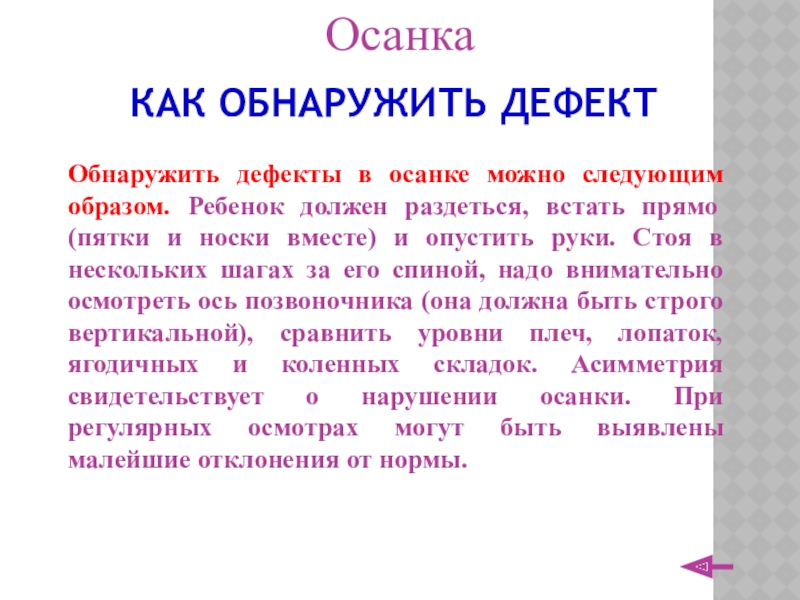 Осанка

КАК ОБНАРУЖИТЬ ДЕФЕКТ

Обнаружить дефекты в осанке можно следующим образом. Ребенок должен раздеться, встать прямо (пятки и носки вместе) и опустить руки. Стоя в нескольких шагах за его спиной, надо внимательно осмотреть ось позвоночника (она должна быть строго вертикальной), сравнить уровни плеч, лопаток, ягодичных и коленных складок. Асимметрия свидетельствует о нарушении осанки. При регулярных осмотрах могут быть выявлены малейшие отклонения от нормы.